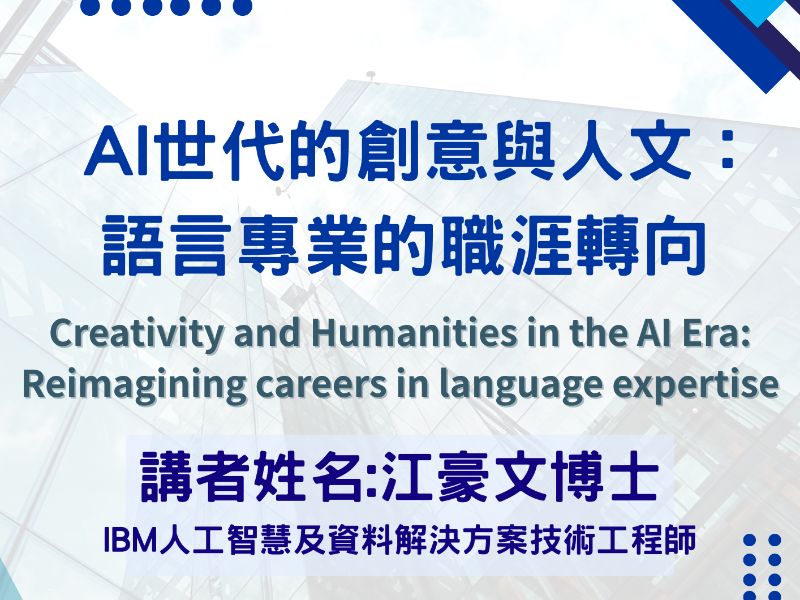 AI世代的創意與人文：
語言專業的職涯轉向

Creativity and Humanities in the AI Era:
Reimagining careers in language expertise

講者姓名:江豪文博士
IBM人工智慧及資料解決方案技術工程師